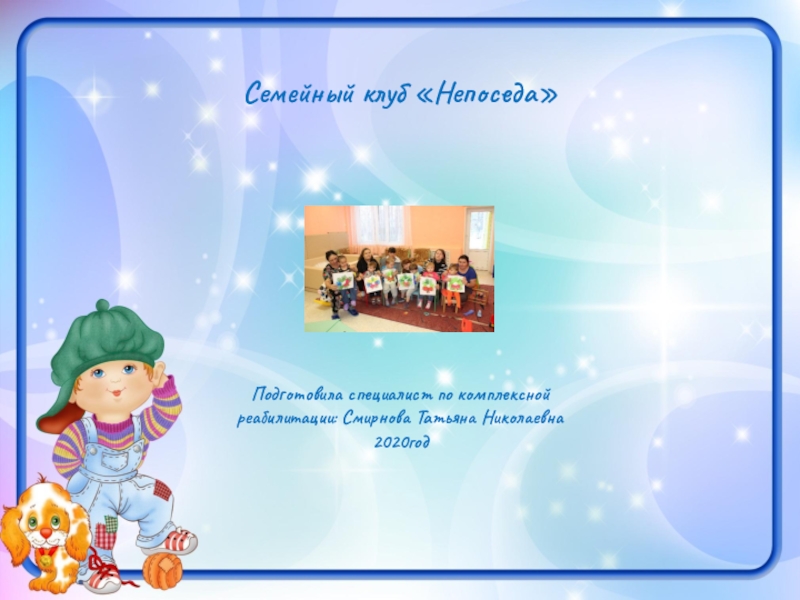 Семейный клуб «Непоседа»

Подготовила специалист по комплексной реабилитации: Смирнова Татьяна Николаевна
2020год